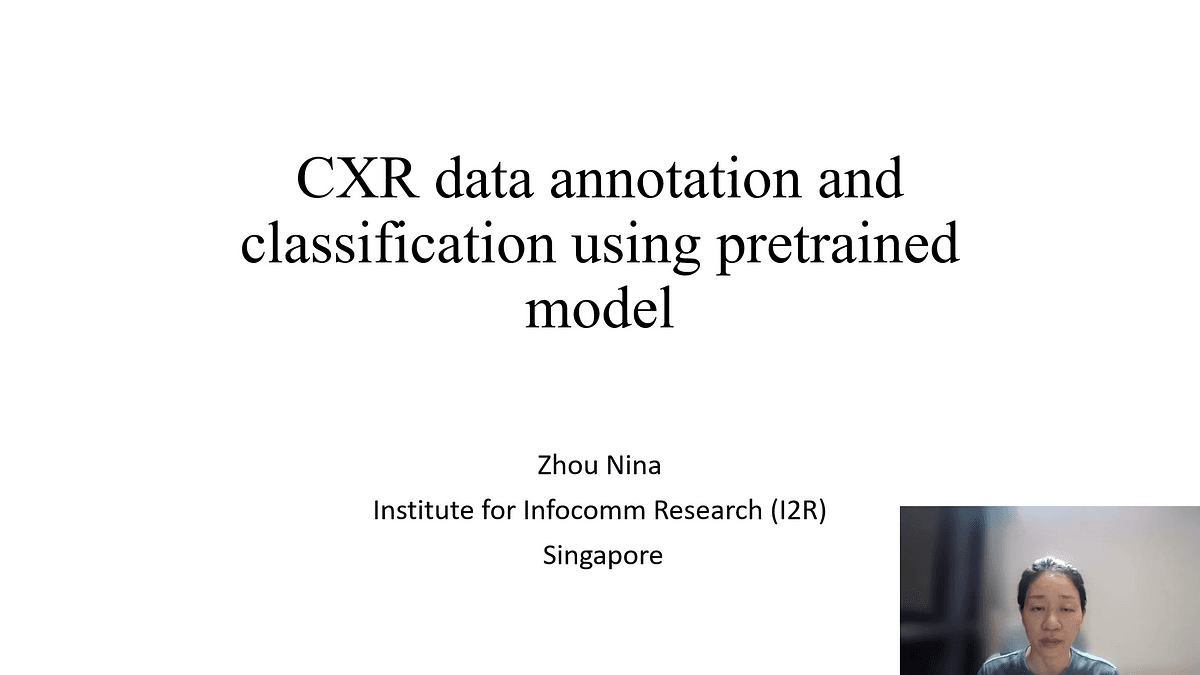 CXR data annotation and classification using pretrained model

Zhou Nina
Institute for Infocomm Research (I2R)
Singapore